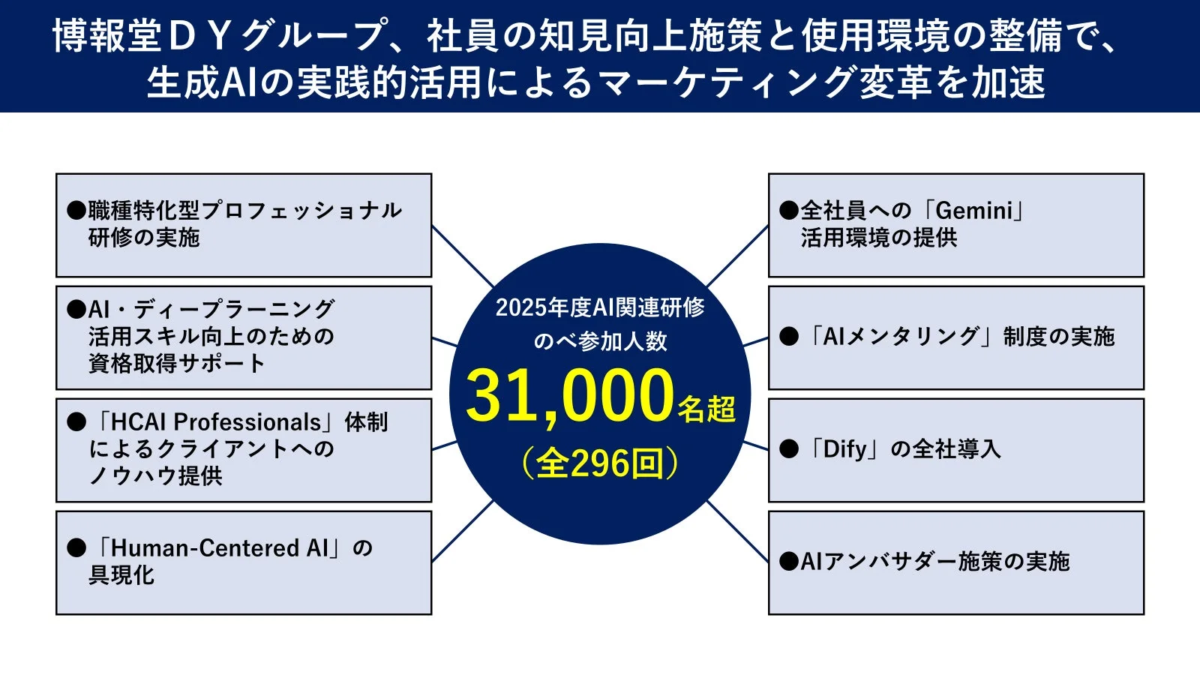 博報堂ＤＹグループ、社員の知見向上施策と使用環境の整備で、生成AIの実践的活用によるマーケティング変革を加速

●職種特化型プロフェッショナル研修の実施

●AI・ディープラーニング活用スキル向上のための資格取得サポート

●「HCAI Professionals」体制によるクライアントへのノウハウ提供

●「Human-Centered AI」の具現化

2025年度AI関連研修のべ参加人数

31,000名超

（全296回）

●全社員への「Gemini」活用環境の提供

●「AIメンタリング」制度の実施

●「Dify」の全社導入

●AIアンバサダー施策の実施